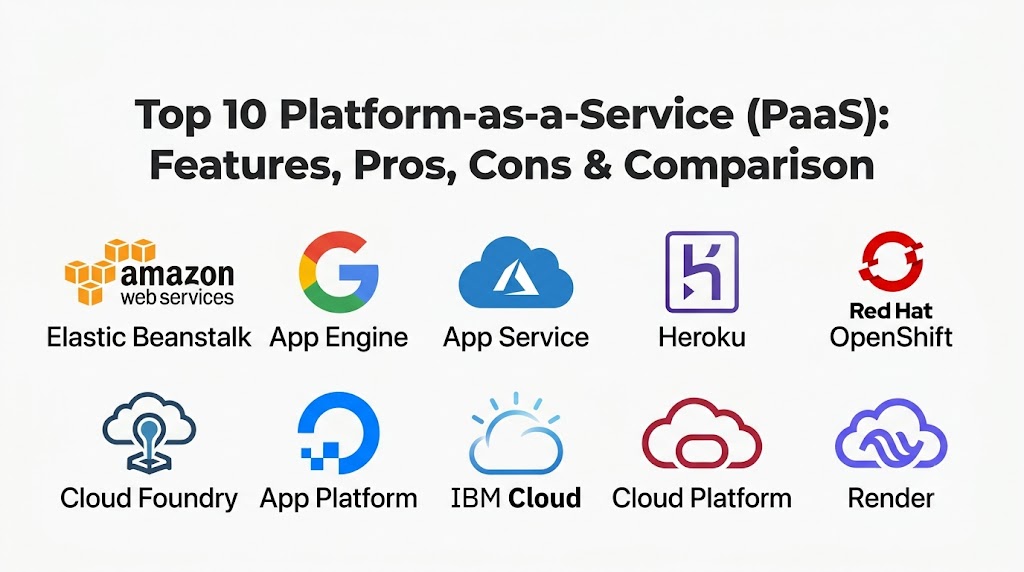 Top 10 Platform-as-a-Service (PaaS): Features, Pros, Cons & Comparison

amazon web services
Elastic Beanstalk

App Engine

App Service

Heroku

Red Hat
OpenShift

Cloud Foundry

App Platform

IBM Cloud

Cloud Platform

Render